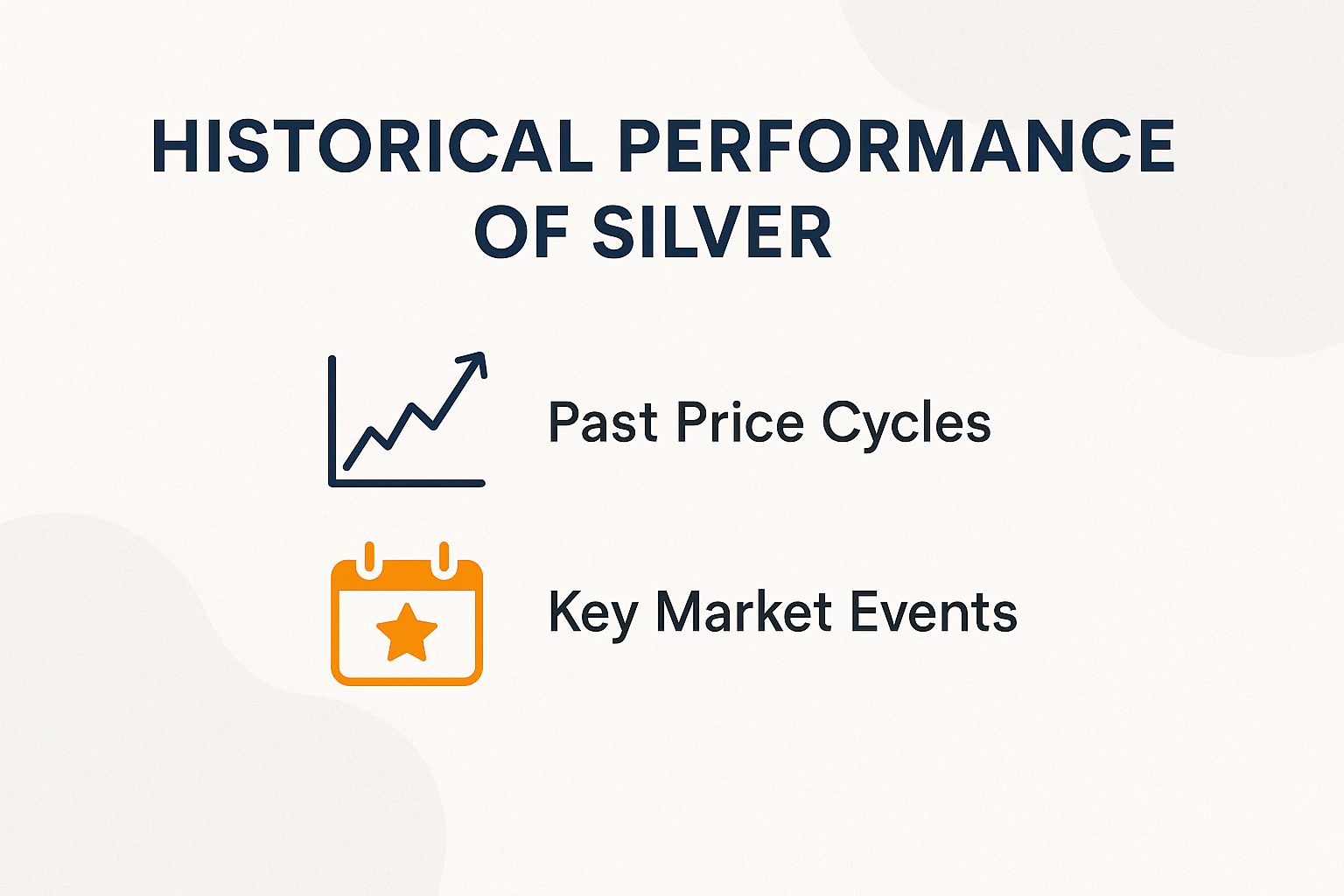 HISTORICAL PERFORMANCE OF SILVER

Past Price Cycles

Key Market Events